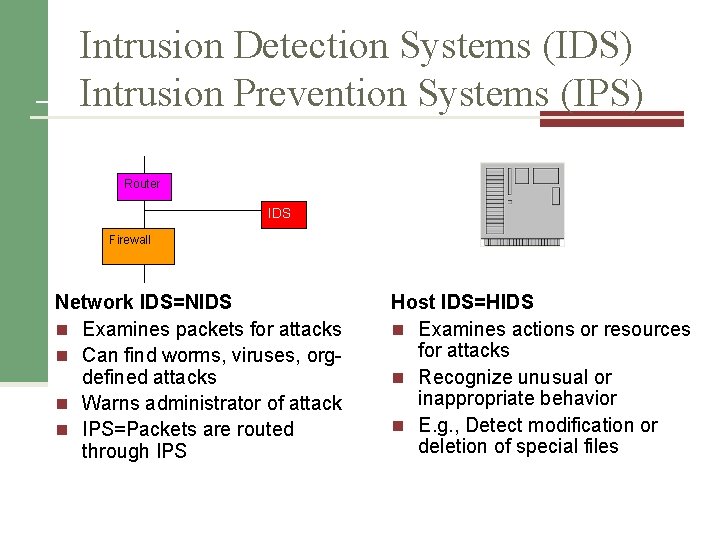 Intrusion Detection Systems (IDS)
Intrusion Prevention Systems (IPS)

Router

IDS

Firewall

Network IDS=NIDS

- Examines packets for attacks
- Can find worms, viruses, org-defined attacks
- Warns administrator of attack
- IPS=Packets are routed through IPS

Host IDS=HIDS

- Examines actions or resources for attacks
- Recognize unusual or inappropriate behavior
- E.g., Detect modification or deletion of special files